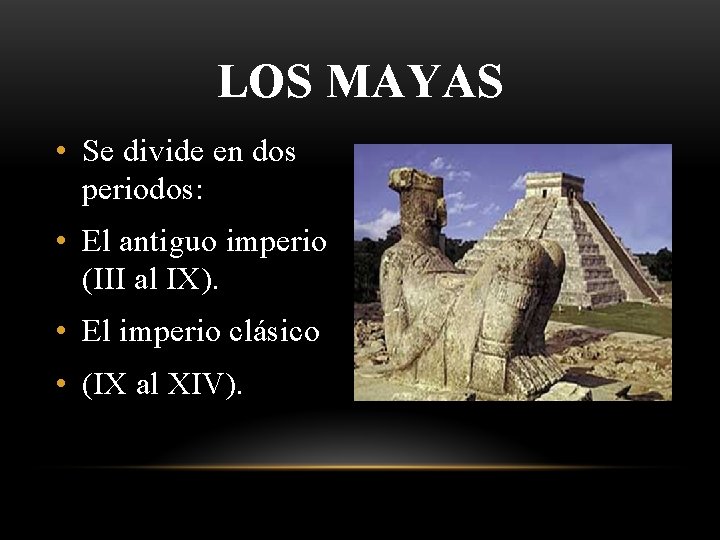 LOS MAYAS

• Se divide en dos periodos:
• El antiguo imperio (III al IX).
• El imperio clásico
• (IX al XIV).